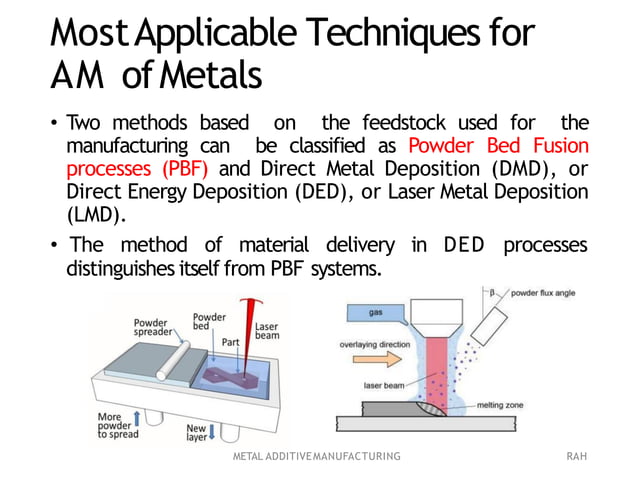 Most Applicable Techniques for AM of Metals

• Two methods based on the feedstock used for the manufacturing can be classified as Powder Bed Fusion processes (PBF) and Direct Metal Deposition (DMD), or Direct Energy Deposition (DED), or Laser Metal Deposition (LMD).

• The method of material delivery in DED processes distinguishes itself from PBF systems.

Powder spreader
Powder bed
Part
Laser beam
More powder to spread
New layer

gas
$\beta$
powder flux angle
overlaying direction
laser beam
melting zone

METAL ADDITIVE MANUFACTURING

RAH